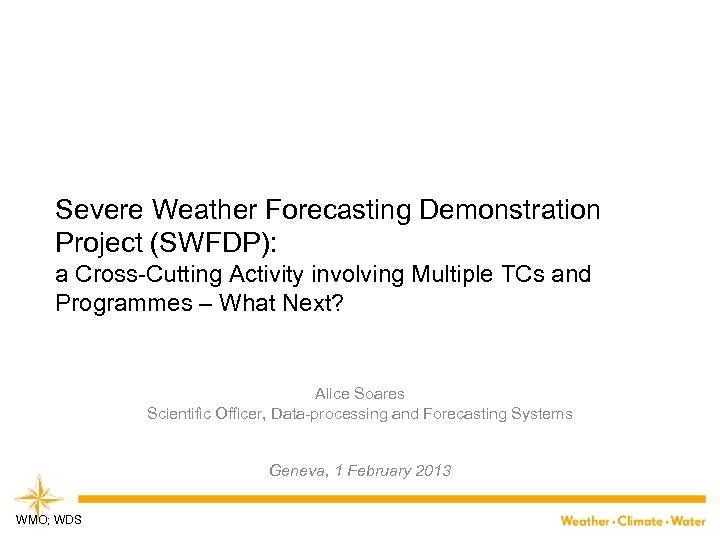 Severe Weather Forecasting Demonstration Project (SWFDP):
a Cross-Cutting Activity involving Multiple TCs and Programmes – What Next?

Alice Soares
Scientific Officer, Data-processing and Forecasting Systems

Geneva, 1 February 2013

WMO; WDS

Weather • Climate • Water